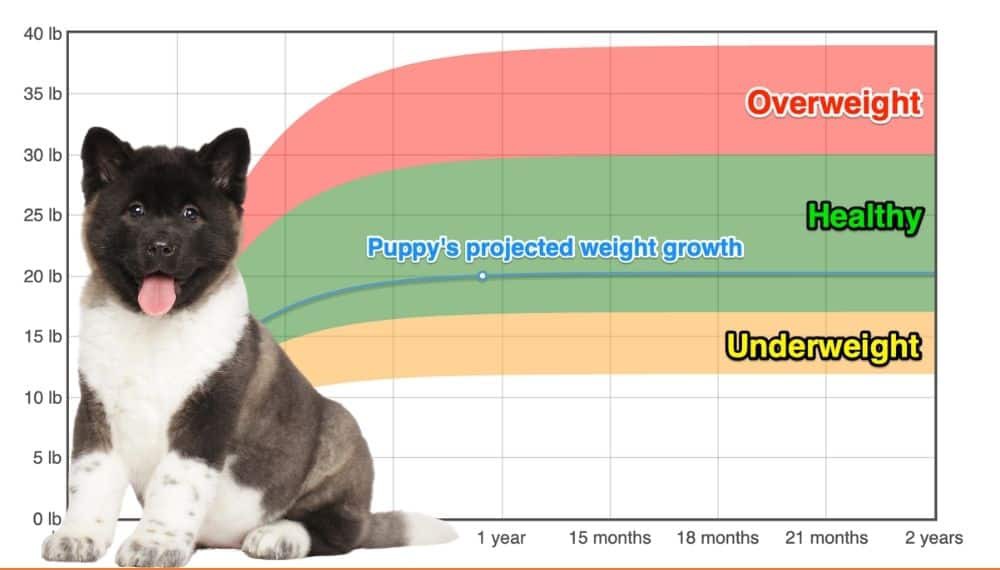 40 lb
35 lb
30 lb
25 lb
20 lb
15 lb
10 lb
5 lb
0 lb

Overweight
Healthy
Puppy's projected weight growth
Underweight

1 year
15 months
18 months
21 months
2 years